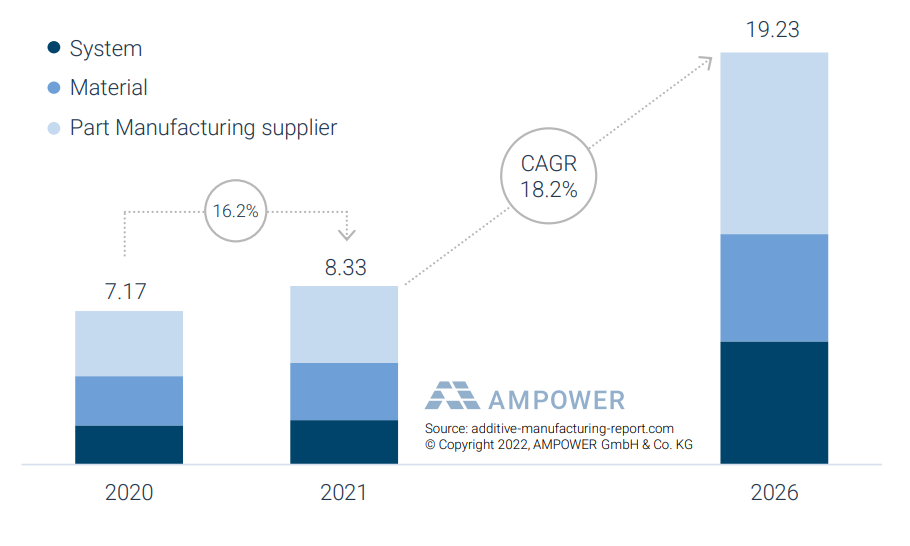 System
Material
Part Manufacturing supplier

16.2%

CAGR
18.2%

7.17

8.33

19.23

AMPOWER
Source: additive-manufacturing-report.com
© Copyright 2022, AMPOWER GmbH & Co. KG

2020

2021

2026